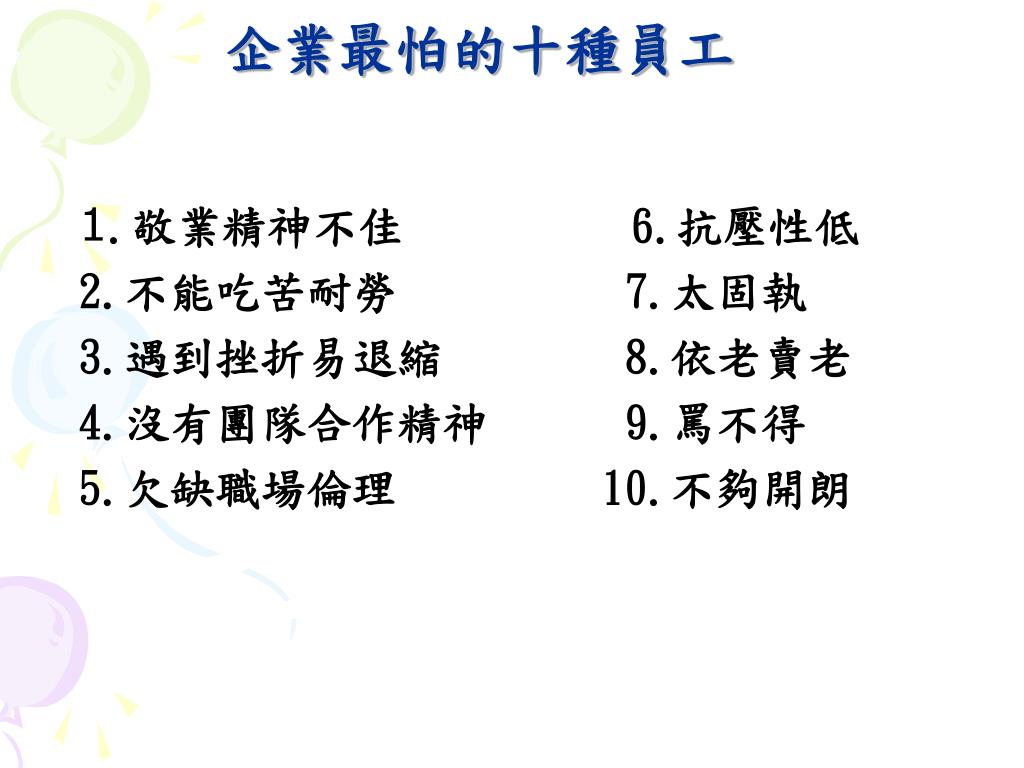 企業最怕的十種員工

1.敬業精神不佳
2.不能吃苦耐勞
3.遇到挫折易退縮
4.沒有團隊合作精神
5.欠缺職場倫理

6.抗壓性低
7.太固執
8.依老賣老
9.罵不得
10.不夠開朗